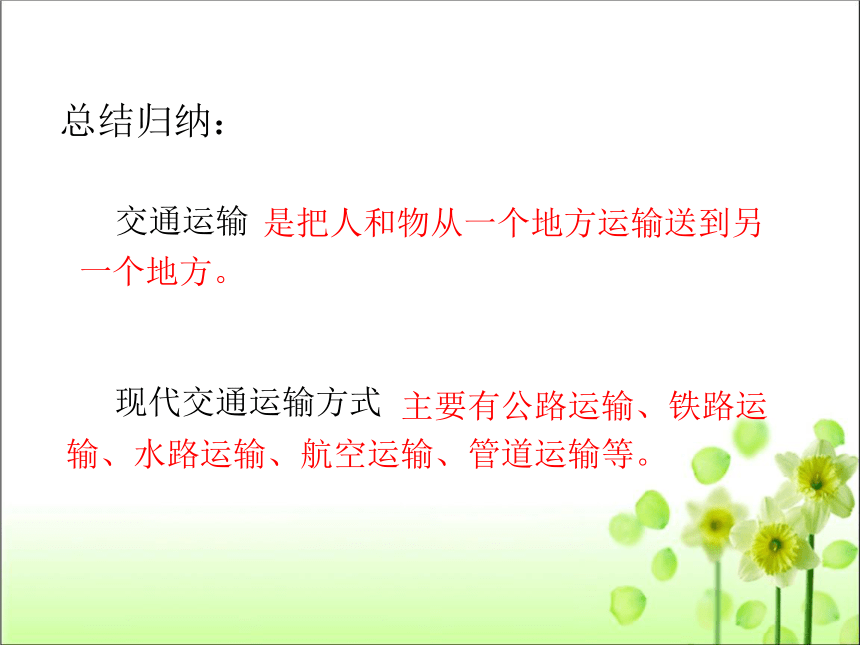 总结归纳：

交通运输 是把人和物从一个地方运输送到另一个地方。

现代交通运输方式 主要有公路运输、铁路运输、水路运输、航空运输、管道运输等。